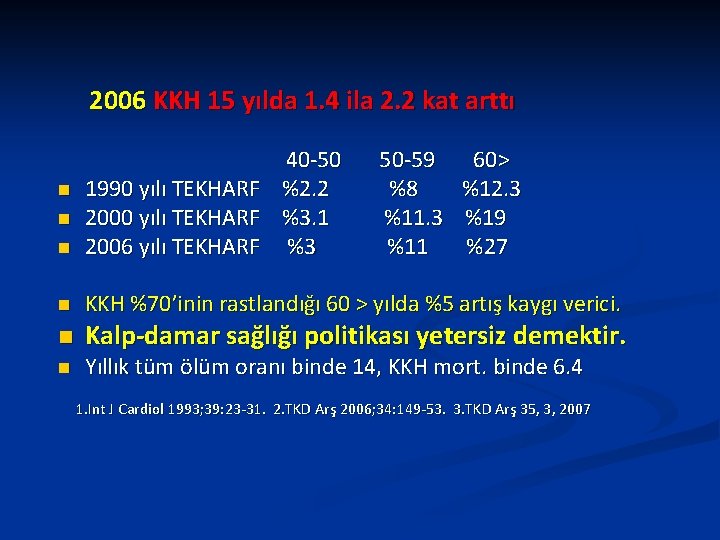 2006 KKH 15 yılda 1.4 ila 2.2 kat arttı

| | 40-50 | 50-59 | 60> |
|---|---|---|---|
| 1990 yılı TEKHARF | %2.2 | %8 | %12.3 |
| 2000 yılı TEKHARF | %3.1 | %11.3 | %19 |
| 2006 yılı TEKHARF | %3 | %11 | %27 |

KKH %70'inin rastlandığı 60 > yılda %5 artış kaygı verici.

Kalp-damar sağlığı politikası yetersiz demektir.

Yıllık tüm ölüm oranı binde 14, KKH mort. binde 6.4

1.Int J Cardiol 1993;39:23-31. 2.TKD Arş 2006;34:149-53. 3.TKD Arş 35, 3, 2007